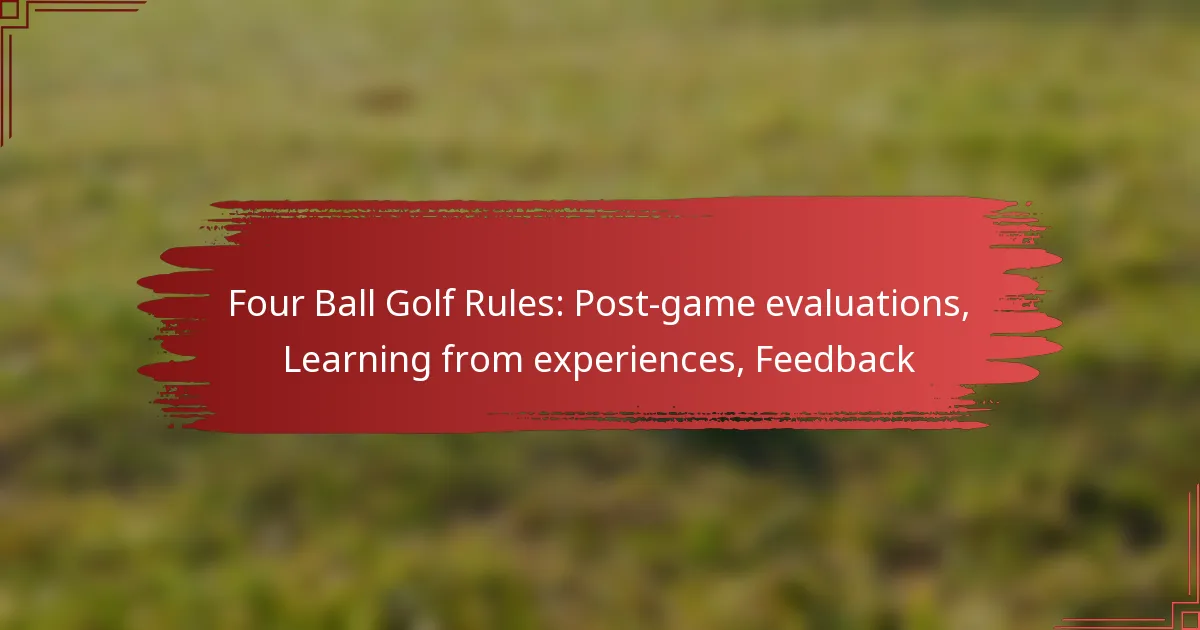 Four Ball Golf Rules: Post-game evaluations, Learning from experiences, Feedback